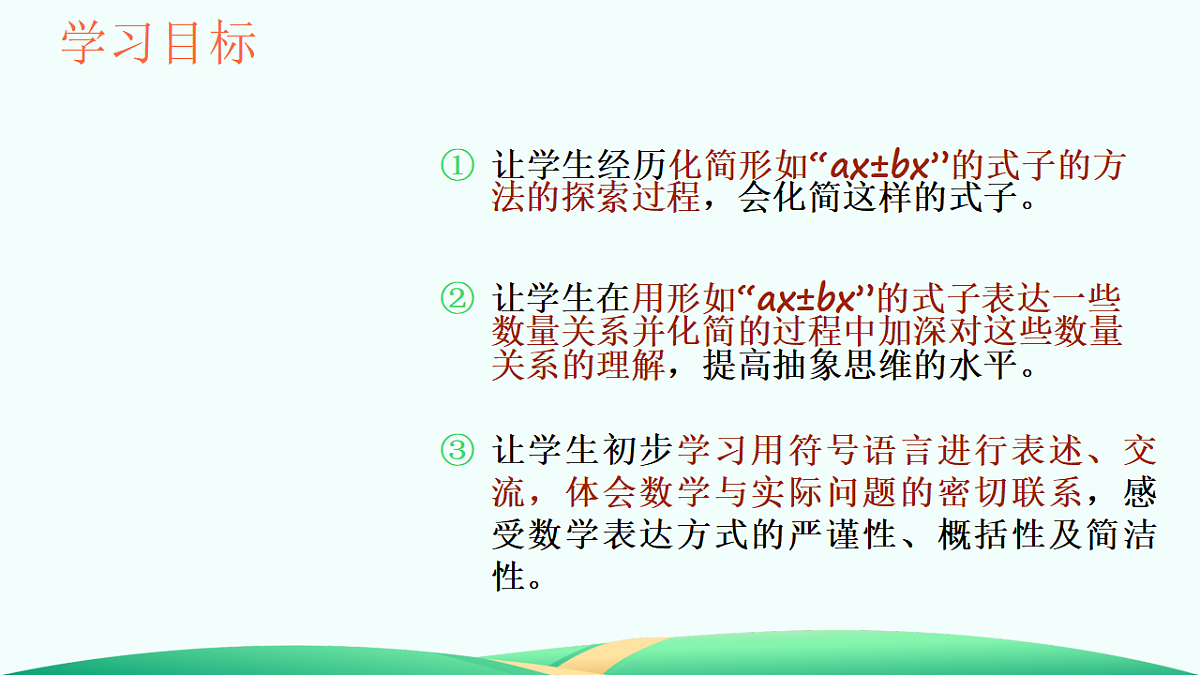 学习目标

① 让学生经历化简形如“$ax \pm bx$”的式子的方法的探索过程，会化简这样的式子。

② 让学生在用形如“$ax \pm bx$”的式子表达一些数量关系并化简的过程中加深对这些数量关系的理解，提高抽象思维的水平。

③ 让学生初步学习用符号语言进行表述、交流，体会数学与实际问题的密切联系，感受数学表达方式的严谨性、概括性及简洁性。